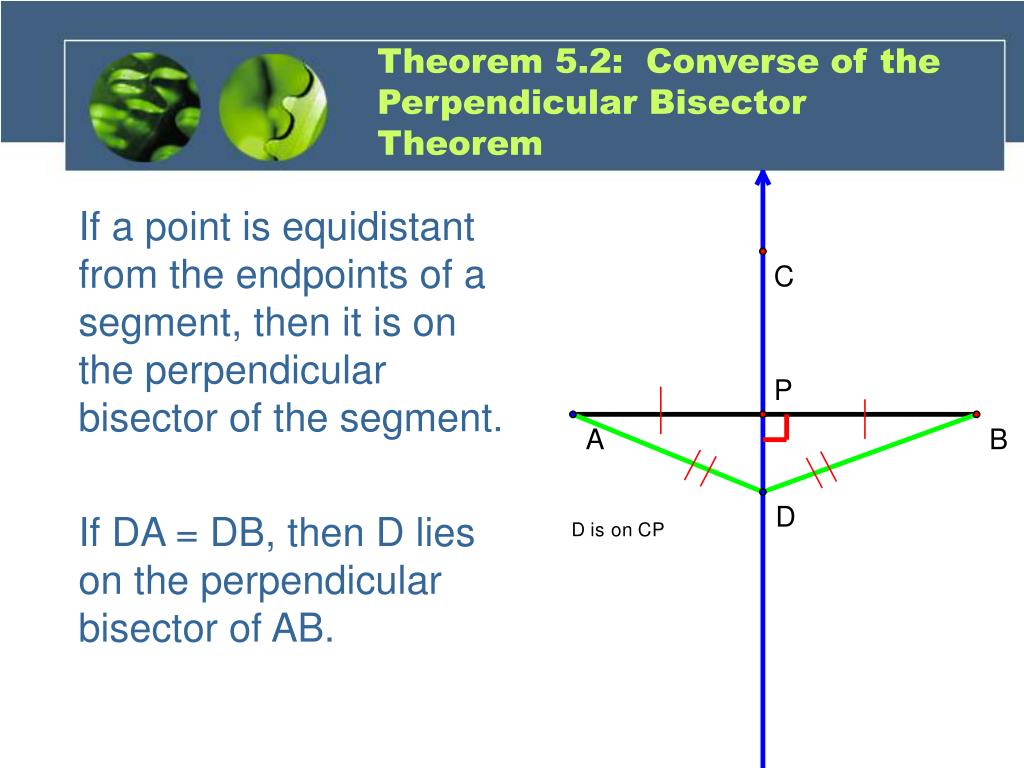 Theorem 5.2: Converse of the Perpendicular Bisector Theorem

If a point is equidistant from the endpoints of a segment, then it is on the perpendicular bisector of the segment.

If DA = DB, then D lies on the perpendicular bisector of AB.

C

P

A

B

D

D is on CP